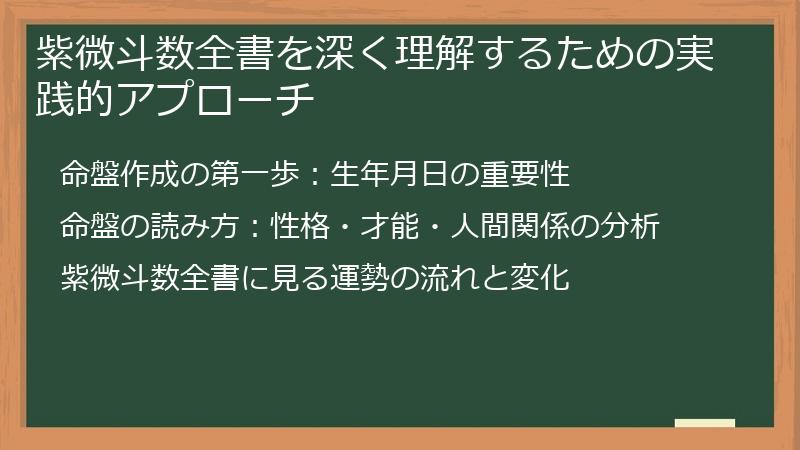 紫微斗数全書を深く理解するための実践的アプローチ

命盤作成の第一歩：生年月日の重要性

命盤の読み方：性格・才能・人間関係の分析

紫微斗数全書に見る運勢の流れと変化